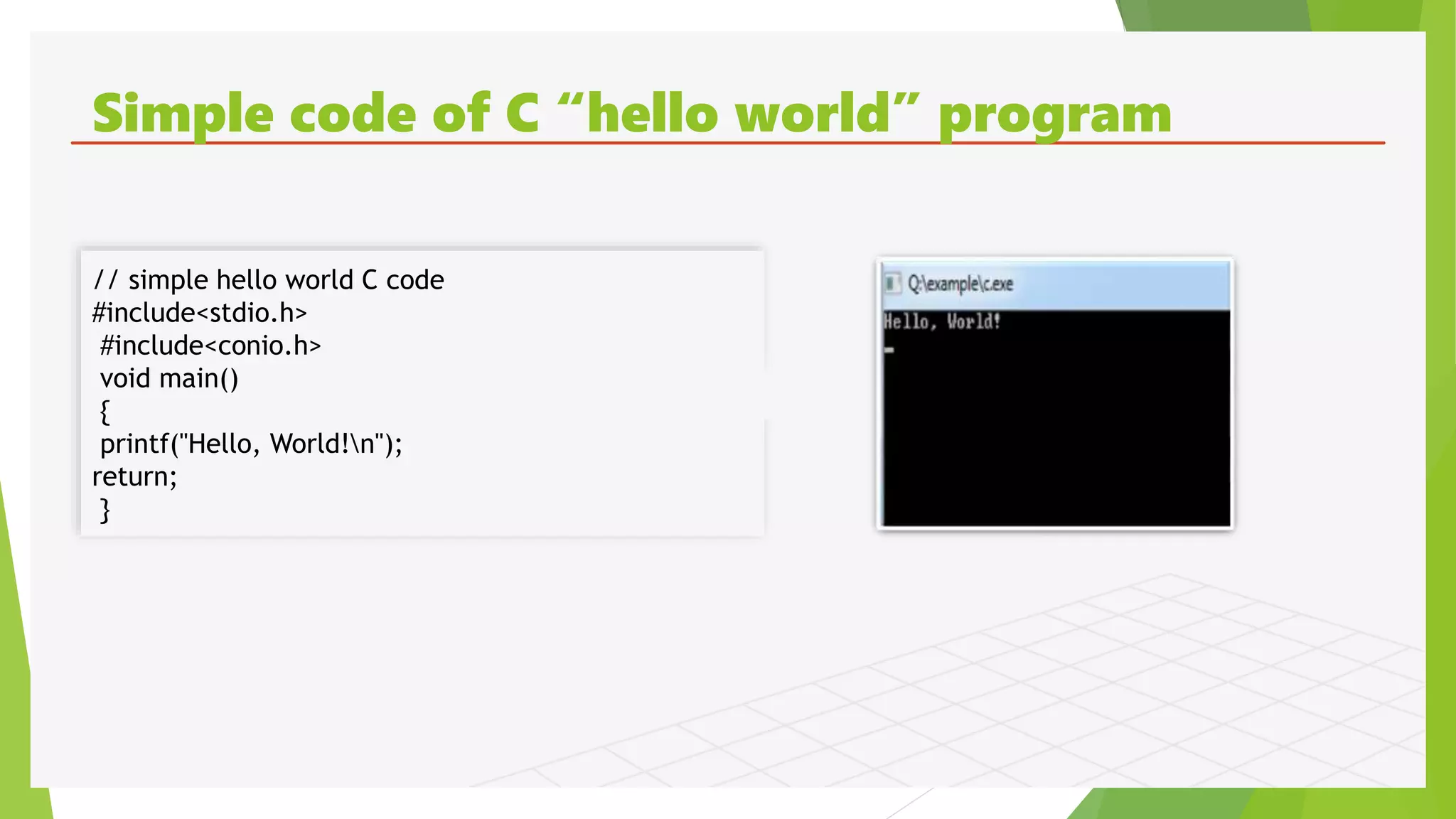 Simple code of C “hello world” program

// simple hello world C code
#include<stdio.h>
#include<conio.h>
void main()
{
printf("Hello, World!\n");
return;
}

Q:\example\c.exe
Hello, World!